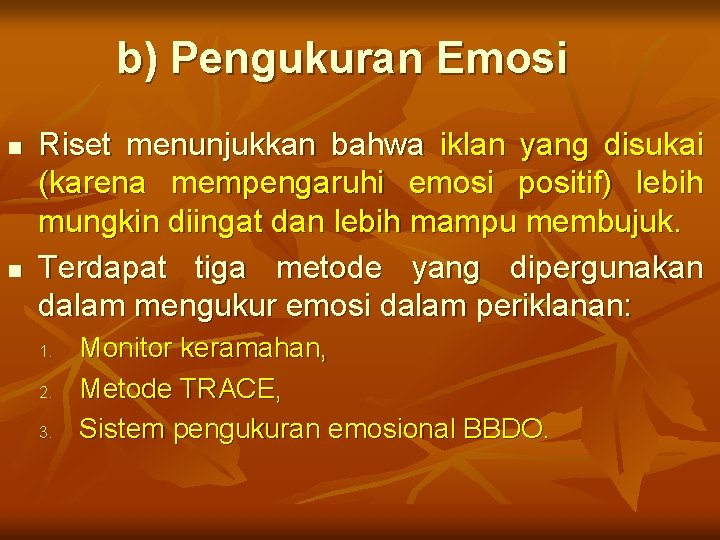 b) Pengukuran Emosi

- Riset menunjukkan bahwa iklan yang disukai (karena mempengaruhi emosi positif) lebih mungkin diingat dan lebih mampu membujuk.
- Terdapat tiga metode yang dipergunakan dalam mengukur emosi dalam periklanan:

1. Monitor keramahan,
2. Metode TRACE,
3. Sistem pengukuran emosional BBDO.